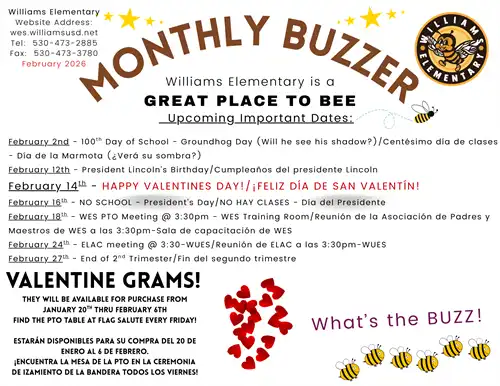 Williams Elementary
Website Address:
wes.williamsusd.net
Tel: 530-473-2885
Fax: 530-473-3780
February 2026

MONTHLY BUZZER

WILLIAMS ELEMENTARY

Williams Elementary is a
GREAT PLACE TO BEE
Upcoming Important Dates:

February 2nd - 100$^{th}$ Day of School - Groundhog Day (Will he see his shadow?)/Centésimo día de clases - Día de la Marmota (¿Verá su sombra?)
February 12th - President Lincoln's Birthday/Cumpleaños del presidente Lincoln
February 14$^{th}$ - HAPPY VALENTINES DAY!/¡FELIZ DÍA DE SAN VALENTÍN!
February 16$^{th}$ - NO SCHOOL - President's Day/NO HAY CLASES - Día del Presidente
February 18$^{th}$ - WES PTO Meeting @ 3:30pm - WES Training Room/Reunión de la Asociación de Padres y Maestros de WES a las 3:30pm-Sala de capacitación de WES
February 24$^{th}$ - ELAC meeting @ 3:30-WUES/Reunión de ELAC a las 3:30pm-WUES
February 27$^{th}$ - End of 2$^{nd}$ Trimester/Fin del segundo trimestre

VALENTINE GRAMS!
THEY WILL BE AVAILABLE FOR PURCHASE FROM JANUARY 20$^{TH}$ THRU FEBRUARY 6TH
FIND THE PTO TABLE AT FLAG SALUTE EVERY FRIDAY!

ESTARÁN DISPONIBLES PARA SU COMPRA DEL 20 DE ENERO AL 6 DE FEBRERO.
¡ENCUENTRA LA MESA DE LA PTO EN LA CEREMONIA DE IZAMIENTO DE LA BANDERA TODOS LOS VIERNES!

What's the BUZZ!